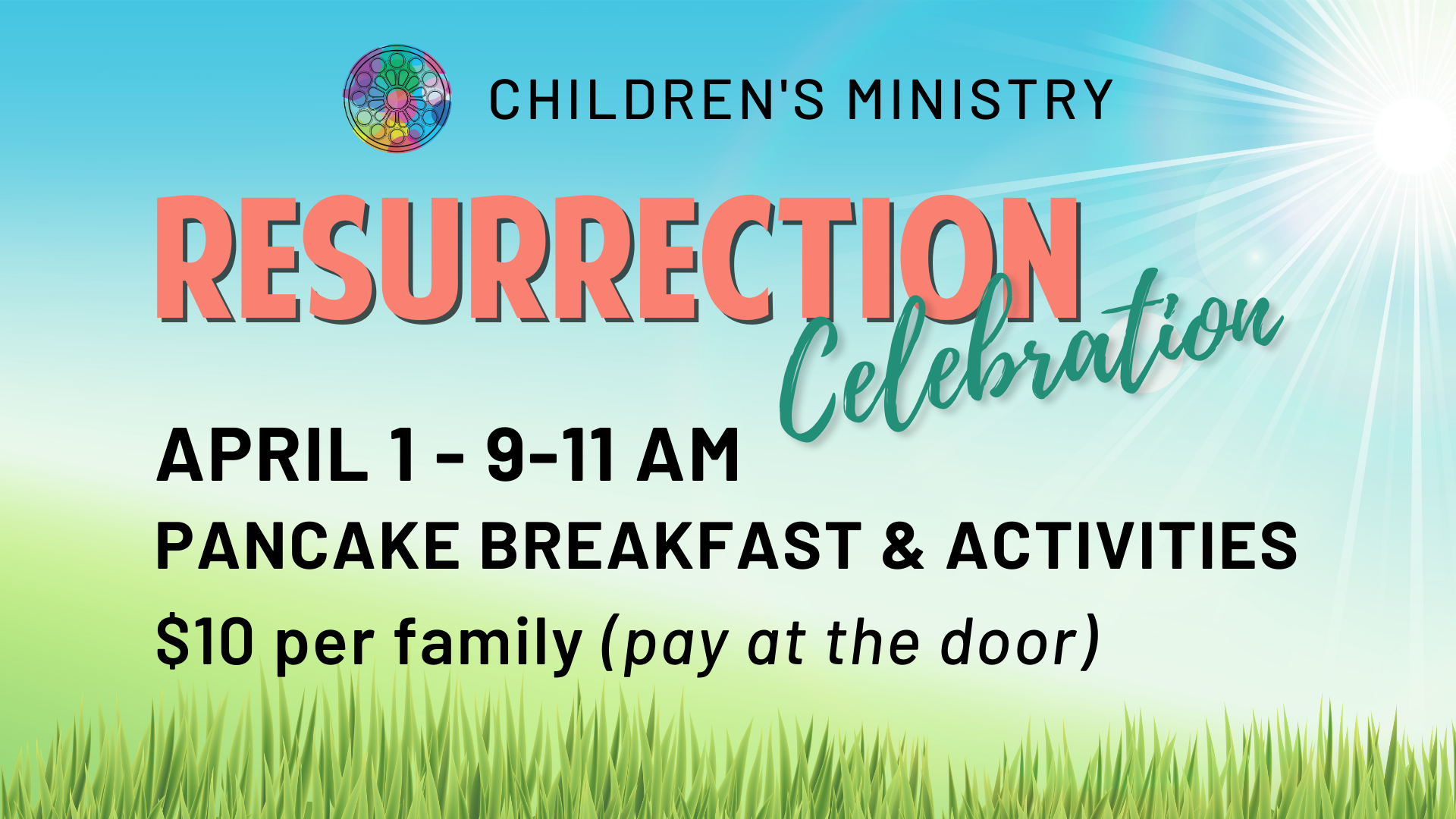 CHILDREN'S MINISTRY

RESURRECTION Celebration

APRIL 1 - 9-11 AM

PANCAKE BREAKFAST & ACTIVITIES

$10 per family (pay at the door)